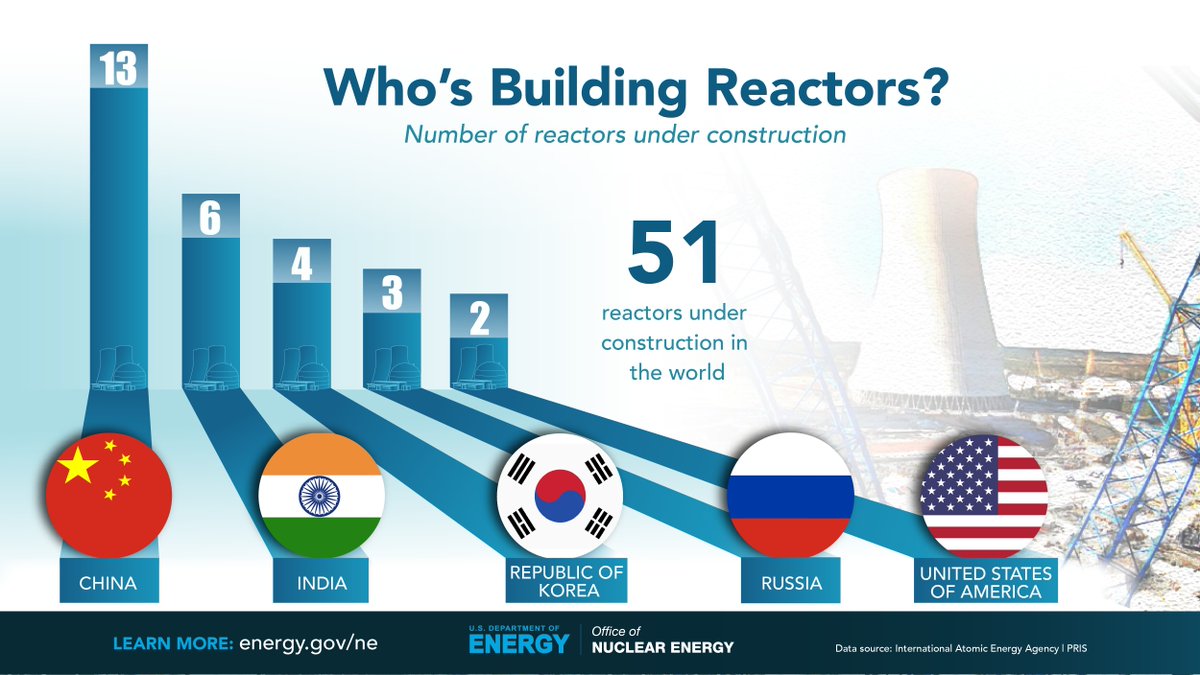 Who's Building Reactors?

Number of reactors under construction

13

6

4

3

2

51

reactors under construction in the world

CHINA

INDIA

REPUBLIC OF KOREA

RUSSIA

UNITED STATES OF AMERICA

LEARN MORE: energy.gov/ne

U.S. DEPARTMENT OF ENERGY | Office of NUCLEAR ENERGY

Data source: International Atomic Energy Agency | PRIS